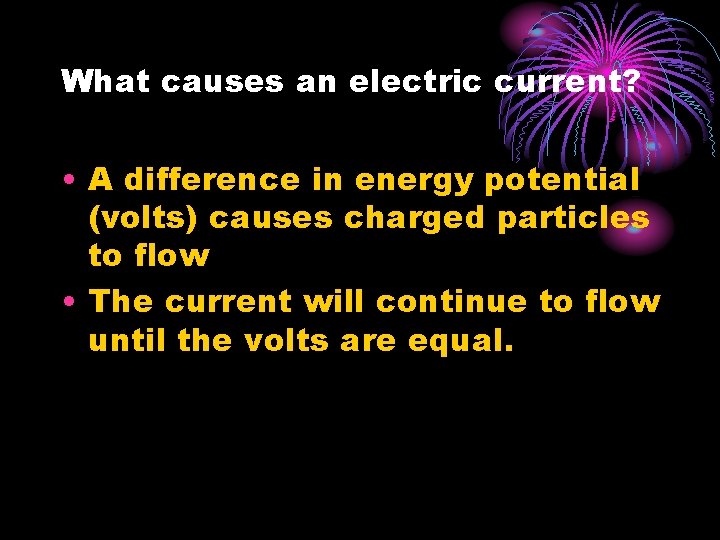 What causes an electric current?

• A difference in energy potential (volts) causes charged particles to flow

• The current will continue to flow until the volts are equal.